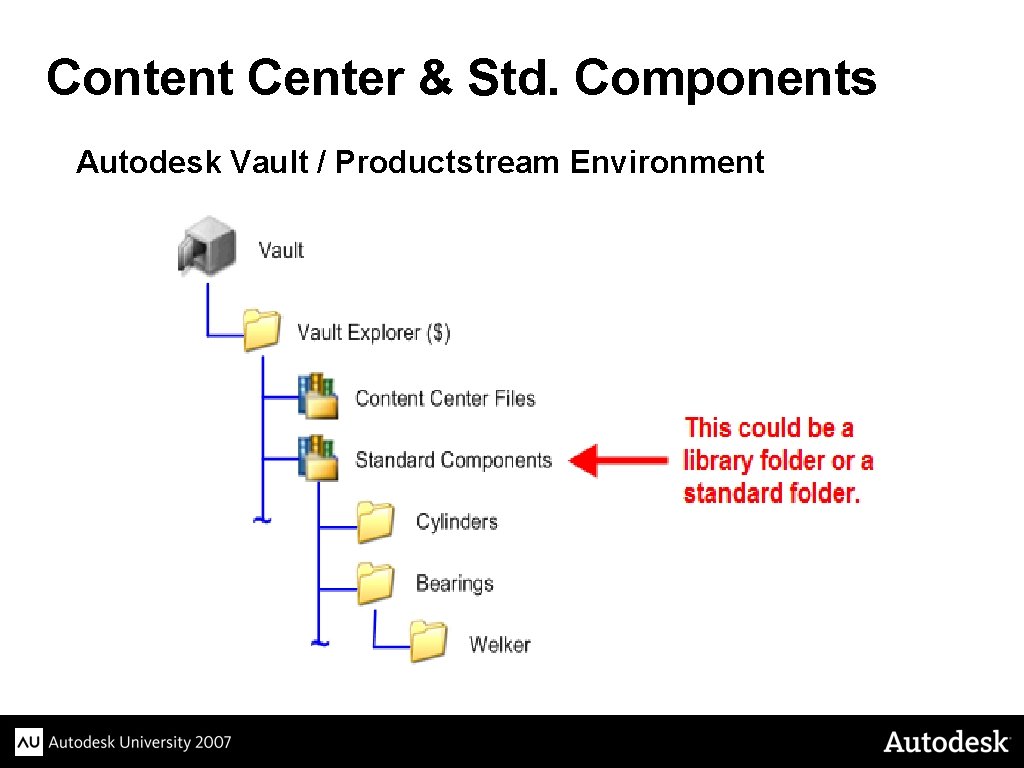 Content Center & Std. Components

Autodesk Vault / Productstream Environment

Vault

Vault Explorer ($)

Content Center Files

Standard Components

This could be a library folder or a standard folder.

Cylinders

Bearings

Welker

AU Autodesk University 2007

Autodesk